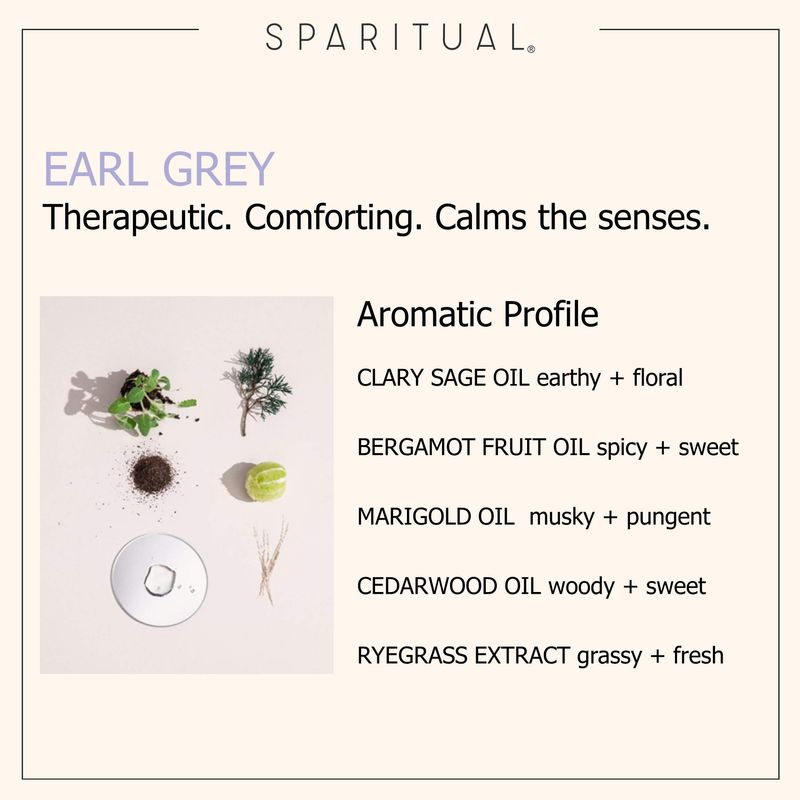 SPARITUAL®

EARL GREY
Therapeutic. Comforting. Calms the senses.

Aromatic Profile

CLARY SAGE OIL earthy + floral

BERGAMOT FRUIT OIL spicy + sweet

MARIGOLD OIL musky + pungent

CEDARWOOD OIL woody + sweet

RYEGRASS EXTRACT grassy + fresh